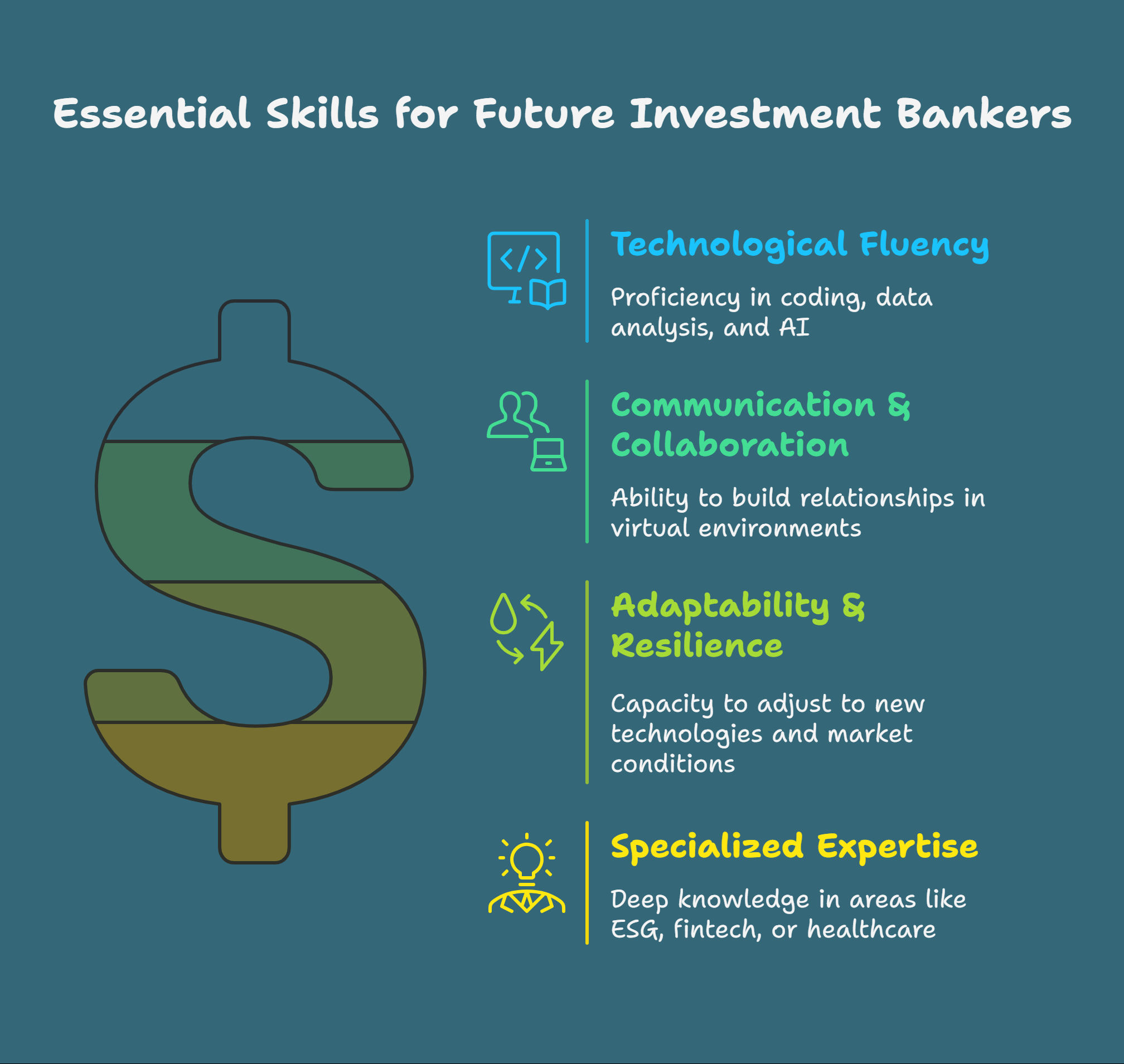 Essential Skills for Future Investment Bankers

Technological Fluency

Proficiency in coding, data analysis, and AI

Communication & Collaboration

Ability to build relationships in virtual environments

Adaptability & Resilience

Capacity to adjust to new technologies and market conditions

Specialized Expertise

Deep knowledge in areas like ESG, fintech, or healthcare